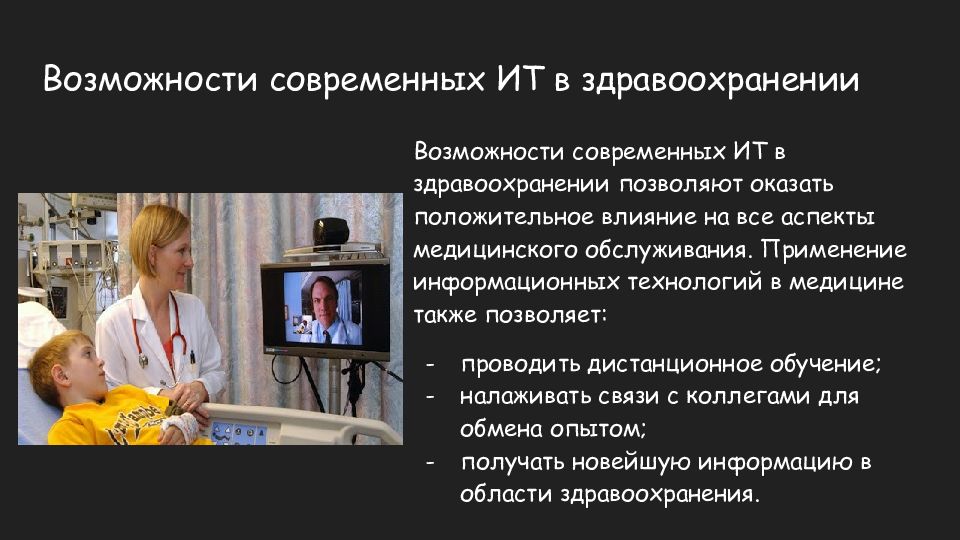 Возможности современных ИТ в здравоохранении

Возможности современных ИТ в здравоохранении позволяют оказать положительное влияние на все аспекты медицинского обслуживания. Применение информационных технологий в медицине также позволяет:

- проводить дистанционное обучение;
- налаживать связи с коллегами для обмена опытом;
- получать новейшую информацию в области здравоохранения.